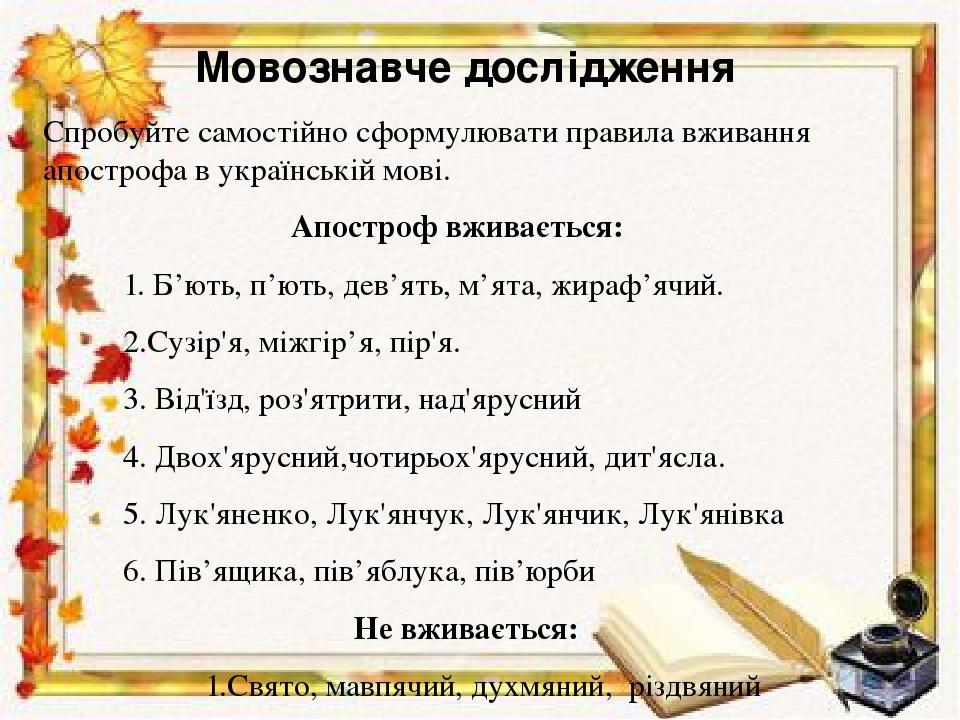 Мовознавче дослідження

Спробуйте самостійно сформулювати правила вживання апострофа в українській мові.

Апостроф вживається:

1. Б'ють, п'ють, дев'ять, м'ята, жираф'ячий.

2.Сузір'я, міжгір'я, пір'я.

3. Від'їзд, роз'ятрити, над'ярусний

4. Двох'ярусний,чотирьох'ярусний, дит'ясла.

5. Лук'яненко, Лук'янчук, Лук'янчик, Лук'янівка

6. Пів'ящика, пів'яблука, пів'юрби

Не вживається:

1.Свято, мавпячий, духмяний, різдвяний